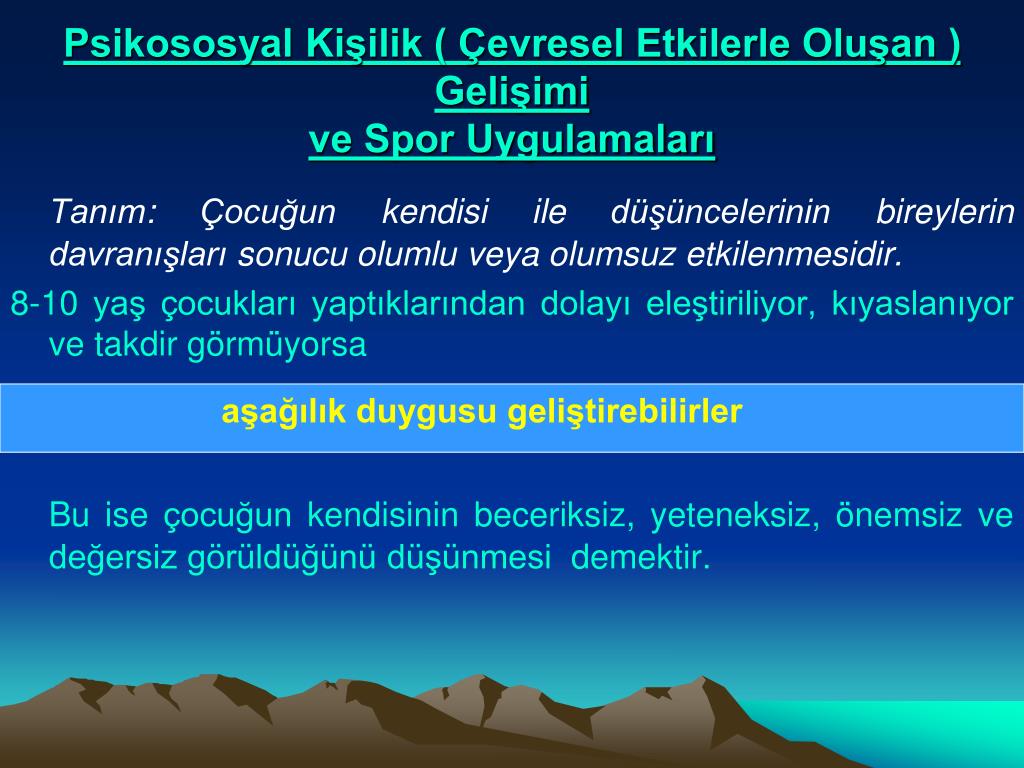 Psikososyal Kişilik ( Çevresel Etkilerle Oluşan ) Gelişimi
ve Spor Uygulamaları

Tanım: Çocuğun kendisi ile düşüncelerinin bireylerin davranışları sonucu olumlu veya olumsuz etkilenmesidir.

8-10 yaş çocukları yaptıklarından dolayı eleştiriliyor, kıyaslanıyor ve takdir görmüyorsa

aşağılık duygusu geliştirebilirler

Bu ise çocuğun kendisinin beceriksiz, yeteneksiz, önemsiz ve değersiz görüldüğünü düşünmesi demektir.